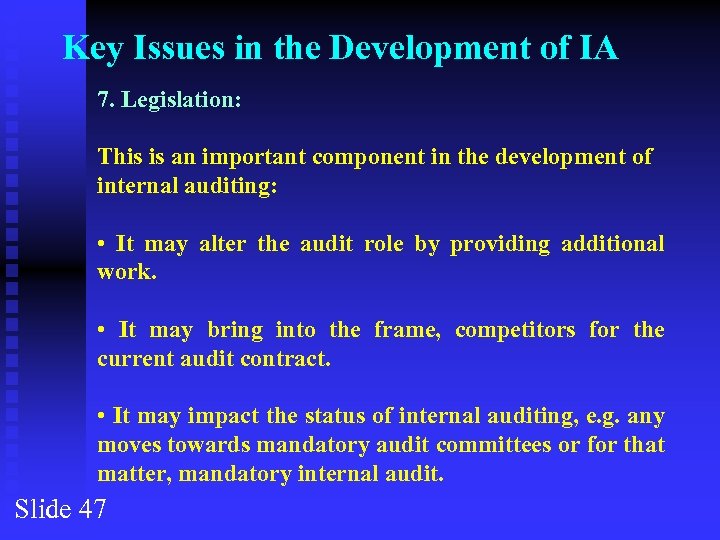 Key Issues in the Development of IA

7. Legislation:

This is an important component in the development of internal auditing:

• It may alter the audit role by providing additional work.

• It may bring into the frame, competitors for the current audit contract.

• It may impact the status of internal auditing, e.g. any moves towards mandatory audit committees or for that matter, mandatory internal audit.

Slide 47